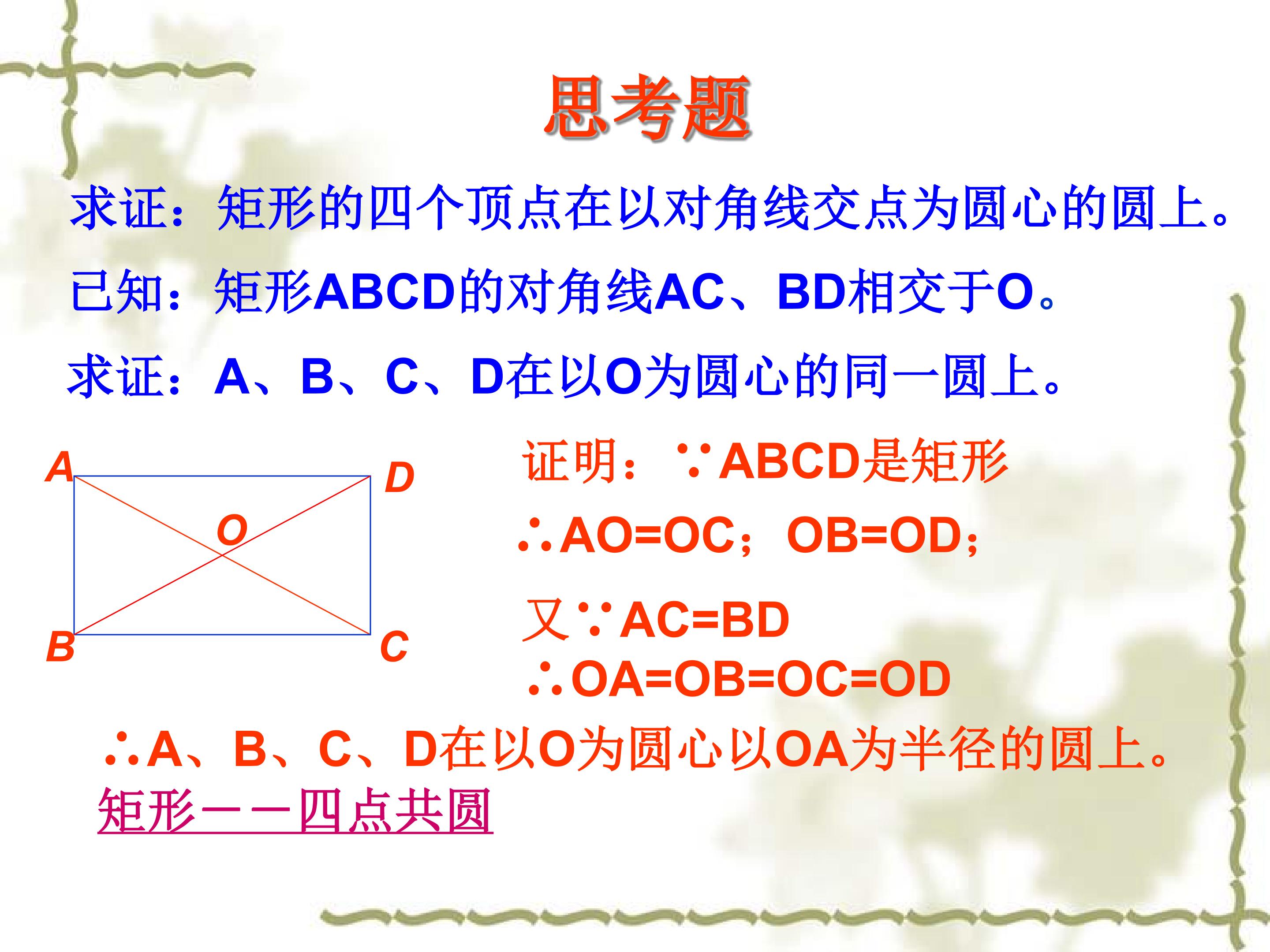 思考题

求证：矩形的四个顶点在以对角线交点为圆心的圆上。

已知：矩形ABCD的对角线AC、BD相交于O。

求证：A、B、C、D在以O为圆心的同一圆上。

A
D
O
B
C

证明：∵ABCD是矩形

∴AO=OC；OB=OD；

又∵AC=BD

∴OA=OB=OC=OD

∴A、B、C、D在以O为圆心以OA为半径的圆上。

矩形——四点共圆